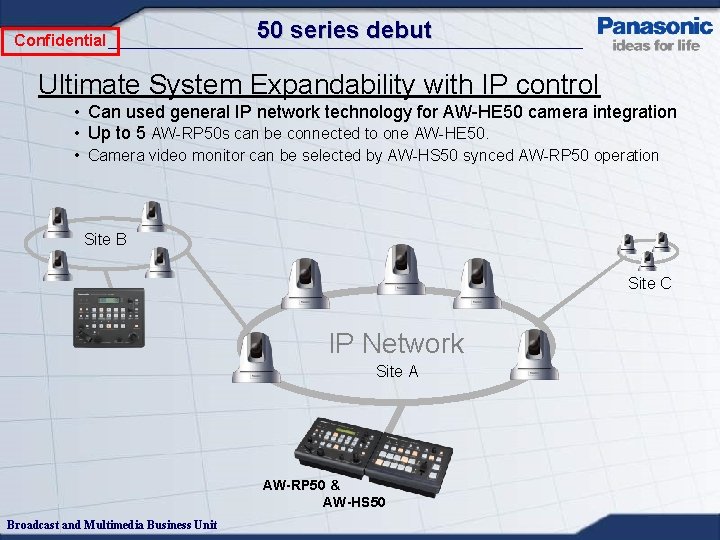 Confidential

50 series debut

Panasonic
ideas for life

Ultimate System Expandability with IP control

• Can used general IP network technology for AW-HE50 camera integration
• Up to 5 AW-RP50s can be connected to one AW-HE50.
• Camera video monitor can be selected by AW-HS50 synced AW-RP50 operation

Site B

Site C

IP Network
Site A

AW-RP50 &
AW-HS50

Broadcast and Multimedia Business Unit